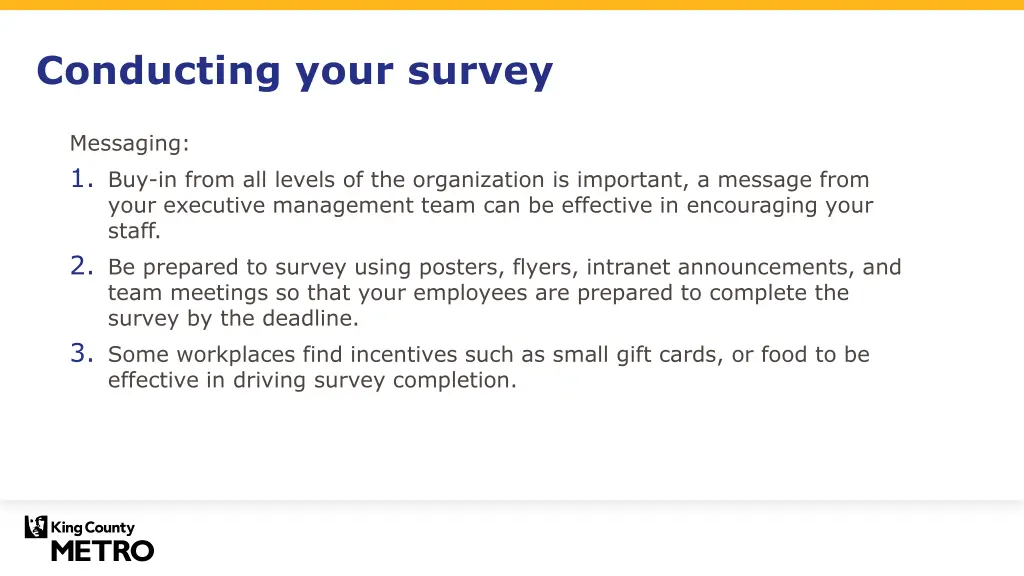 Conducting your survey

Messaging:

1. Buy-in from all levels of the organization is important, a message from your executive management team can be effective in encouraging your staff.

2. Be prepared to survey using posters, flyers, intranet announcements, and team meetings so that your employees are prepared to complete the survey by the deadline.

3. Some workplaces find incentives such as small gift cards, or food to be effective in driving survey completion.

King County
METRO